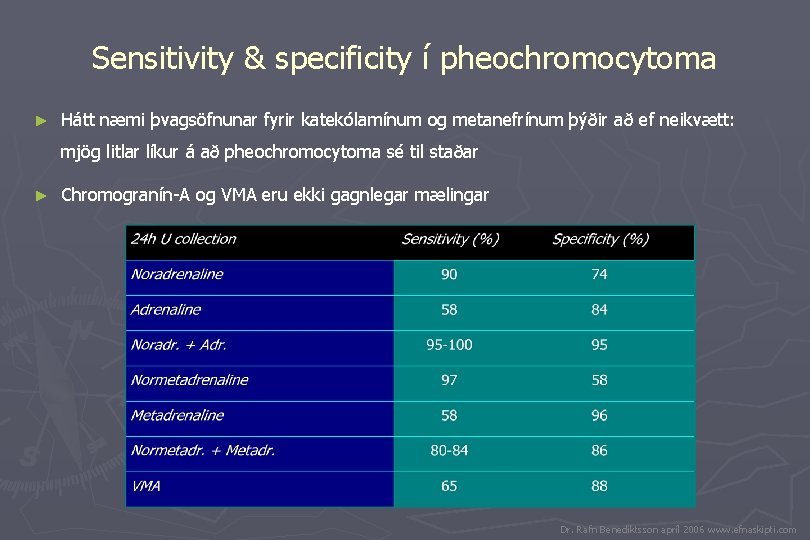 Sensitivity & specificity í pheochromocytoma

► Hátt næmi þvagsöfnunar fyrir katekólamínum og metanefrínum þýðir að ef neikvætt: mjög litlar líkur á að pheochromocytoma sé til staðar

► Chromogranín-A og VMA eru ekki gagnlegar mælingar

| 24h U collection | Sensitivity (%) | Specificity (%) |
|---|---|---|
| Noradrenaline | 90 | 74 |
| Adrenaline | 58 | 84 |
| Noradr. + Adr. | 95-100 | 95 |
| Normetadrenaline | 97 | 58 |
| Metadrenaline | 58 | 96 |
| Normetadr. + Metadr. | 80-84 | 86 |
| VMA | 65 | 88 |

Dr. Rafn Benediktsson apríl 2006 www.efnaskipti.com